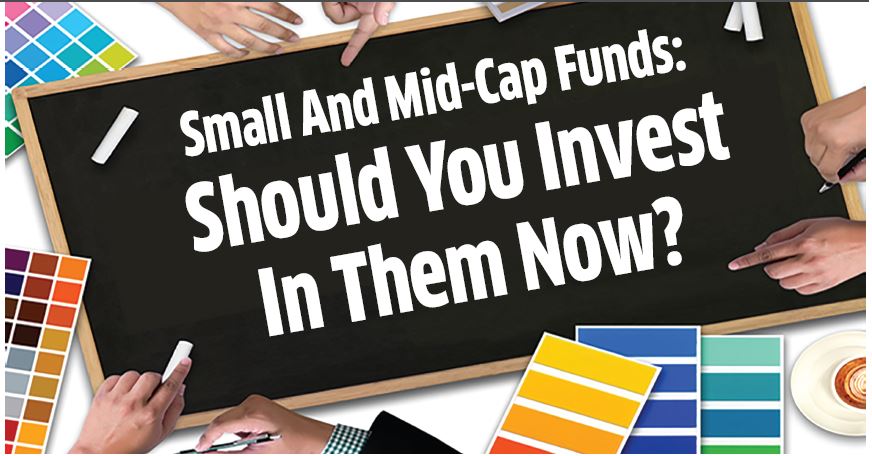 Small And Mid-Cap Funds:
Should You Invest
In Them Now?